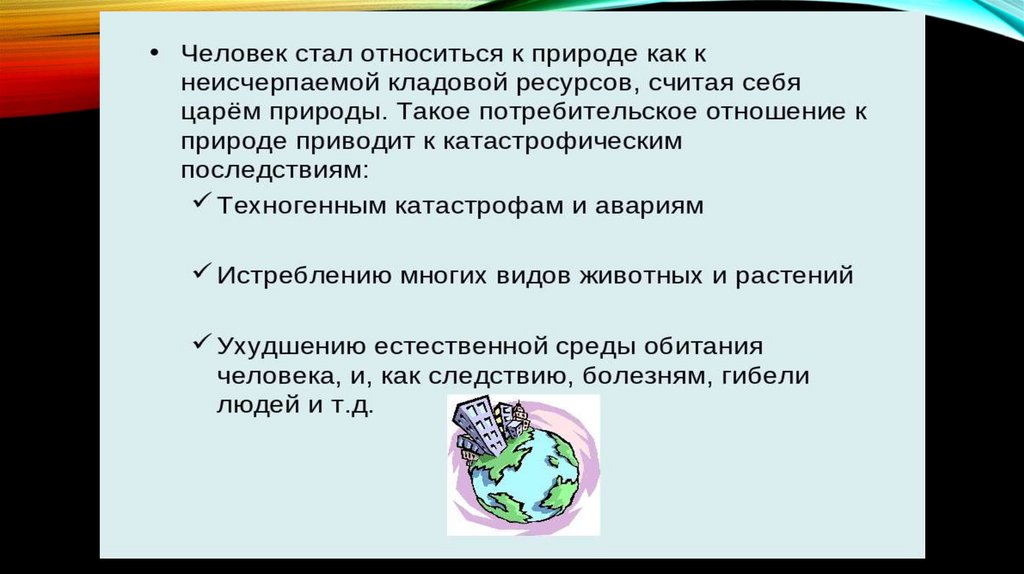 • Человек стал относиться к природе как к неисчерпаемой кладовой ресурсов, считая себя царём природы. Такое потребительское отношение к природе приводит к катастрофическим последствиям:

✓ Техногенным катастрофам и авариям

✓ Истреблению многих видов животных и растений

✓ Ухудшению естественной среды обитания человека, и, как следствию, болезням, гибели людей и т.д.